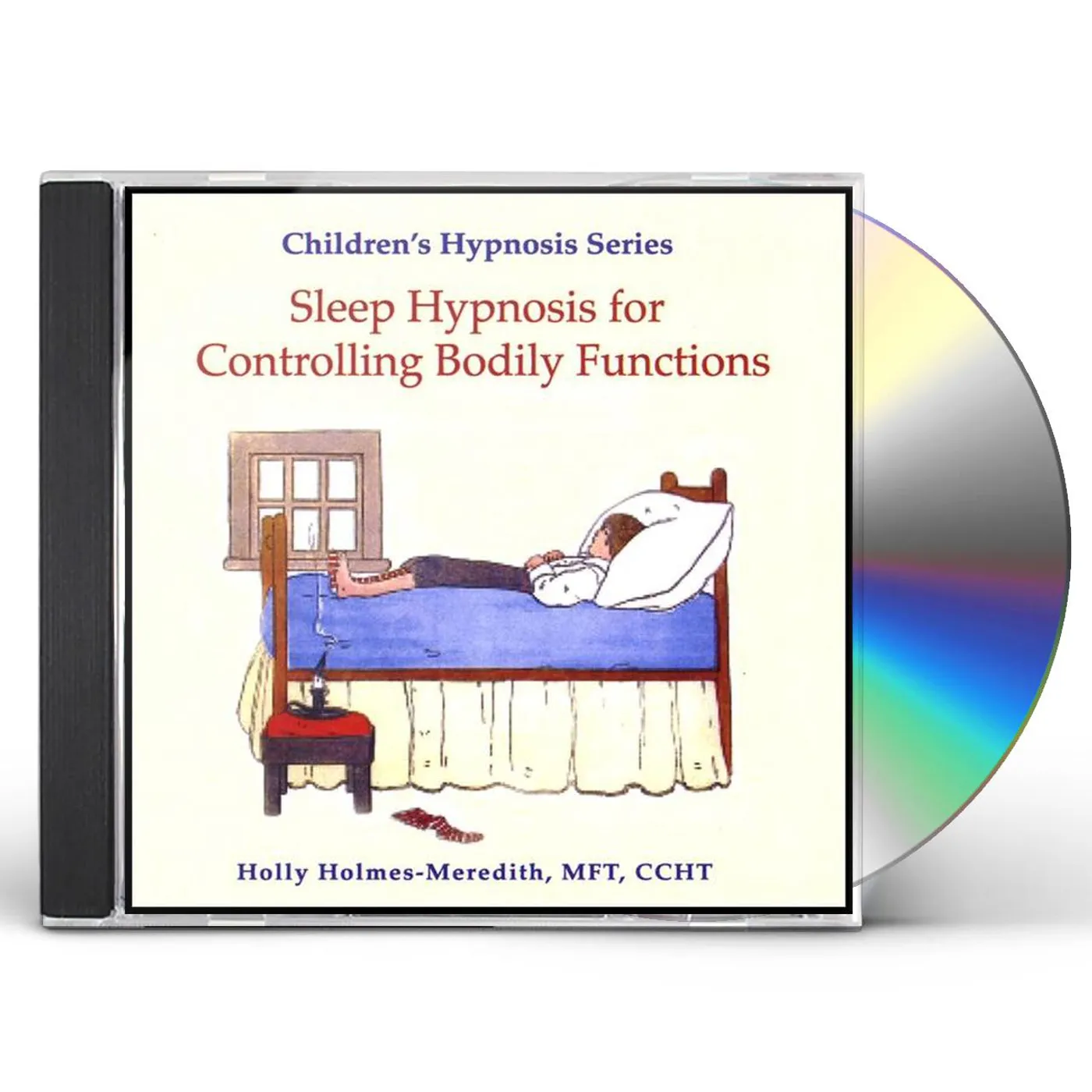 Children's Hypnosis Series

Sleep Hypnosis for Controlling Bodily Functions

Holly Holmes-Meredith, MFT, CCHT